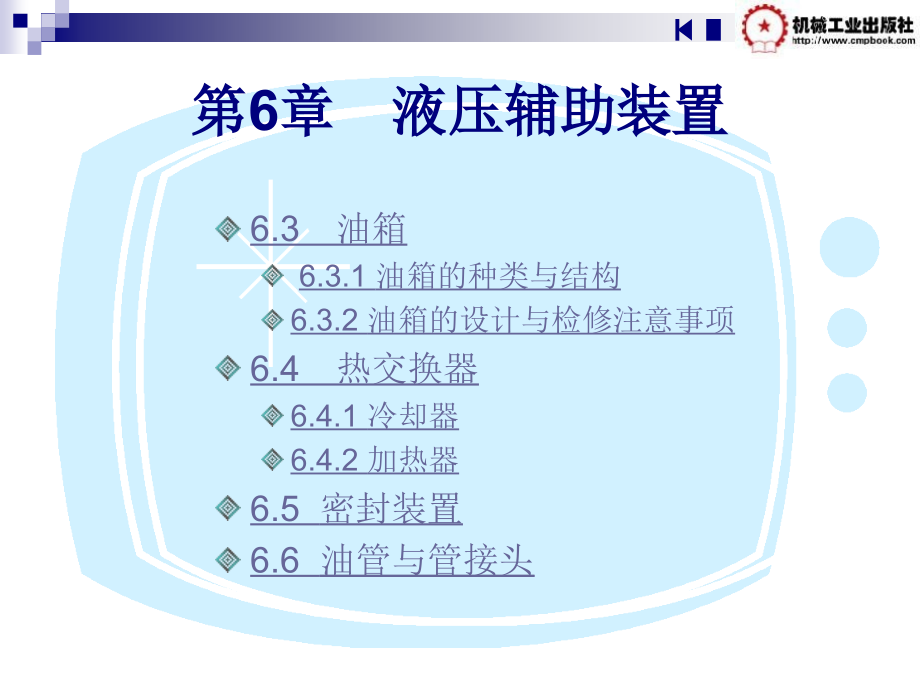 机械工业出版社
http://www.cmpbook.com

第6章　液压辅助装置

6.3　油箱
6.3.1 油箱的种类与结构
6.3.2 油箱的设计与检修注意事项
6.4　热交换器
6.4.1 冷却器
6.4.2 加热器
6.5 密封装置
6.6 油管与管接头